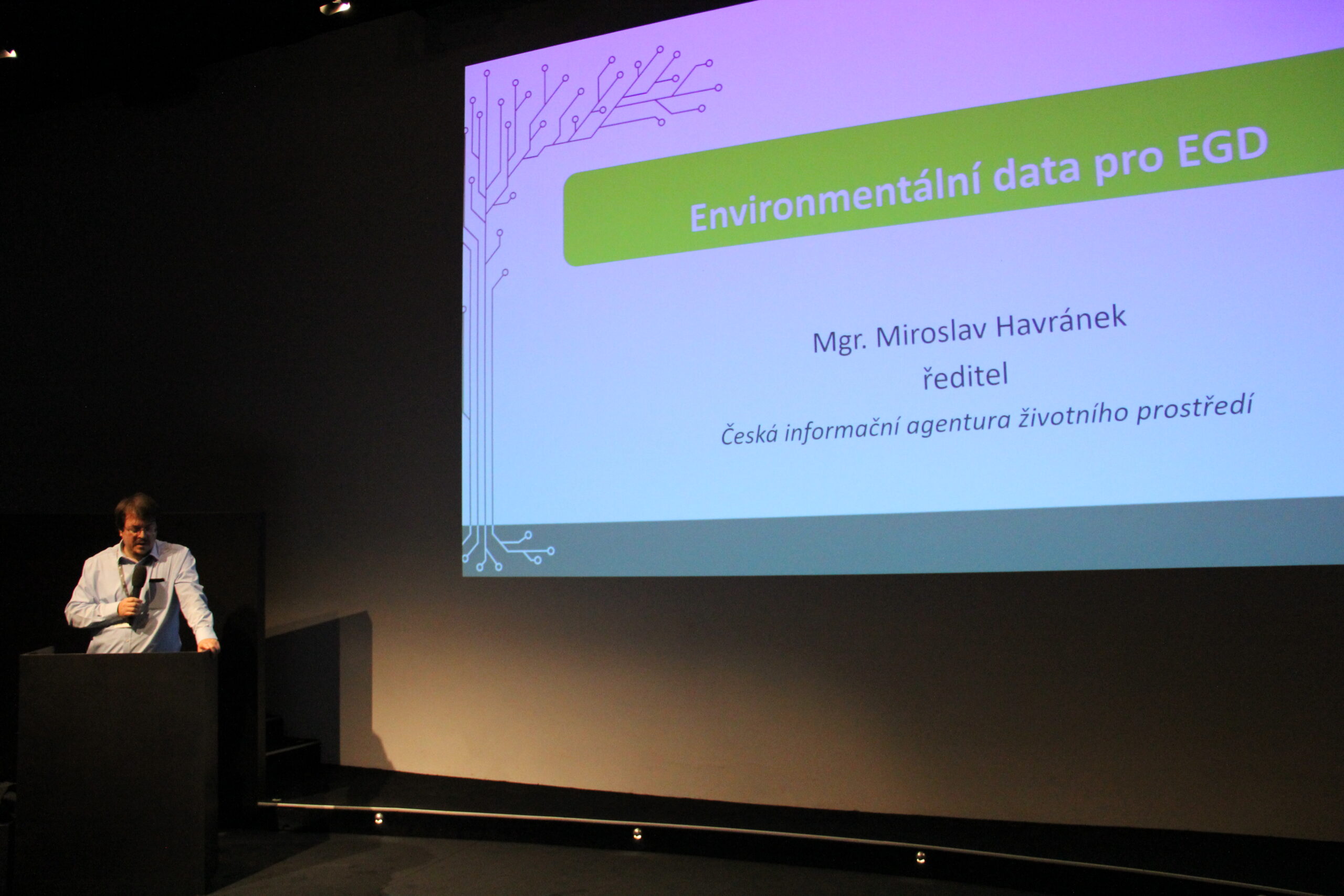 Environmentální data pro EGD

Mgr. Miroslav Havránek
ředitel
Česká informační agentura životního prostředí